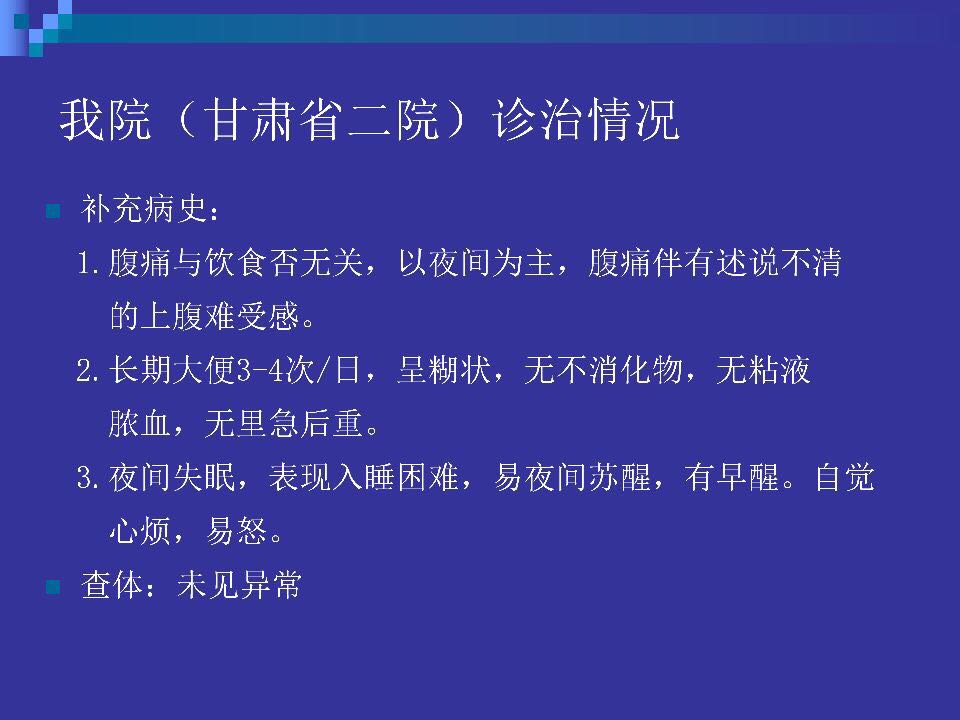 我院（甘肃省二院）诊治情况

补充病史：

1.腹痛与饮食否无关，以夜间为主，腹痛伴有述说不清的上腹难受感。

2.长期大便3-4次/日，呈糊状，无不消化物，无粘液脓血，无里急后重。

3.夜间失眠，表现入睡困难，易夜间苏醒，有早醒。自觉心烦，易怒。

查体：未见异常